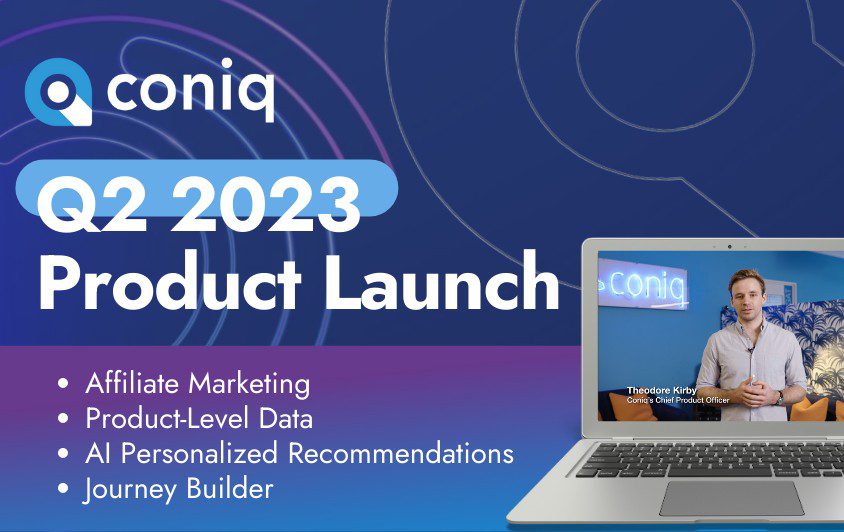 coniq

Q2 2023
Product Launch

• Affiliate Marketing
• Product-Level Data
• AI Personalized Recommendations
• Journey Builder

coniq

Theodore Kirby
Coniq's Chief Product Officer